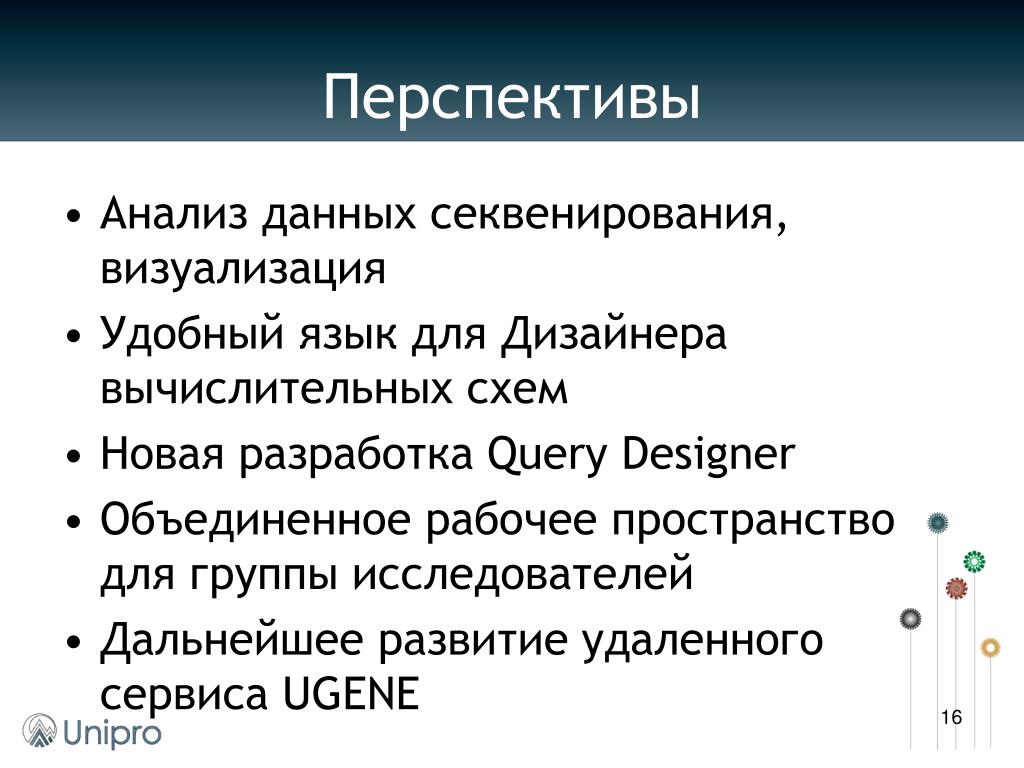 Перспективы

• Анализ данных секвенирования, визуализация
• Удобный язык для Дизайнера вычислительных схем
• Новая разработка Query Designer
• Объединенное рабочее пространство для группы исследователей
• Дальнейшее развитие удаленного сервиса UGENE

Unipro

16